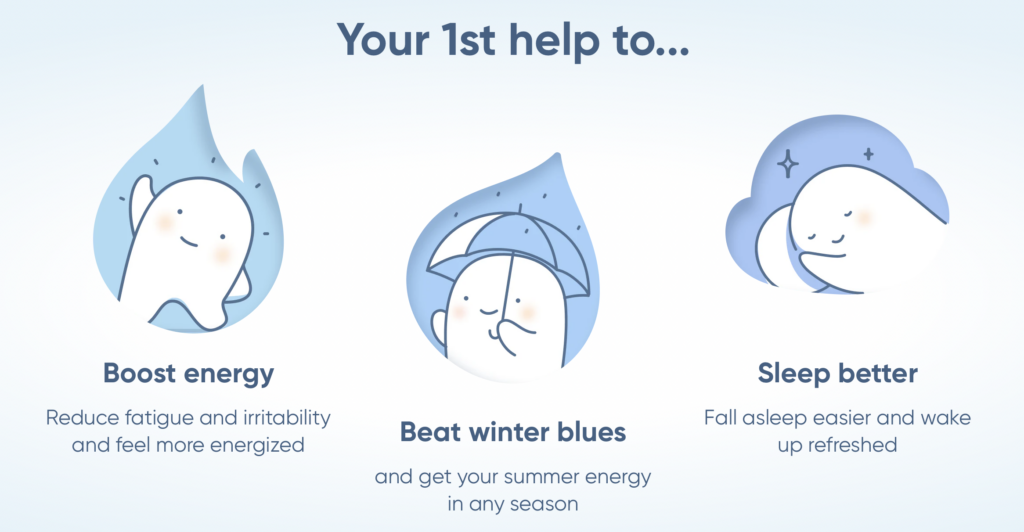 Your 1st help to...

Boost energy

Reduce fatigue and irritability and feel more energized

Beat winter blues

and get your summer energy in any season

Sleep better

Fall asleep easier and wake up refreshed